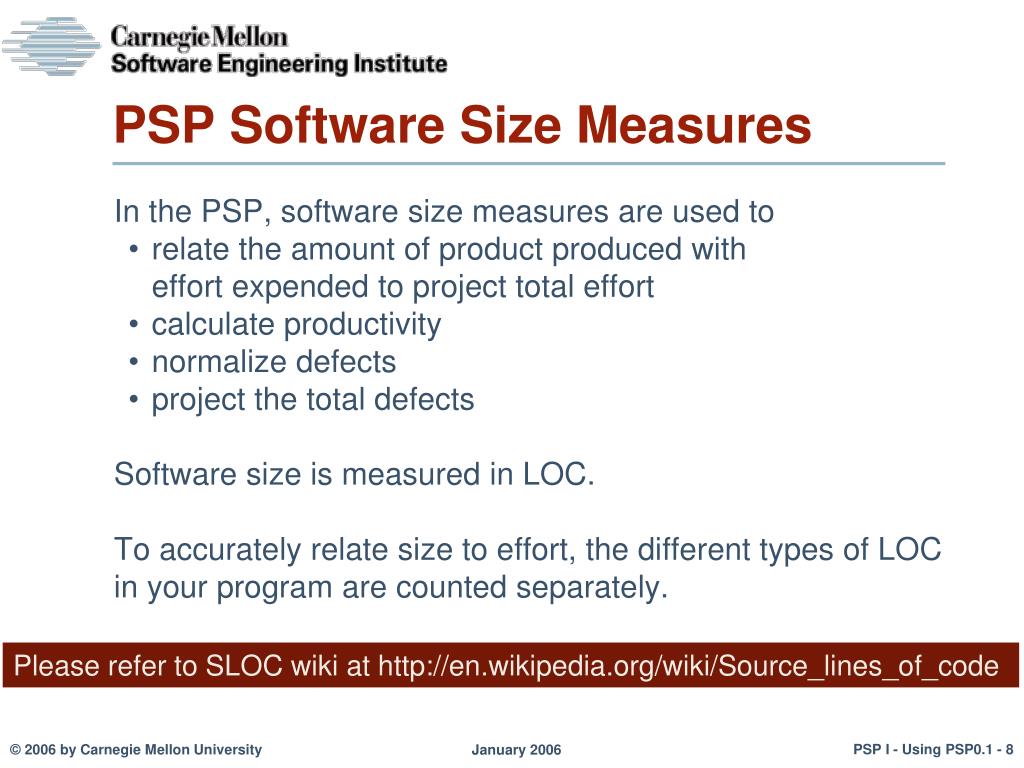 Carnegie Mellon
Software Engineering Institute

PSP Software Size Measures

In the PSP, software size measures are used to
• relate the amount of product produced with effort expended to project total effort
• calculate productivity
• normalize defects
• project the total defects

Software size is measured in LOC.

To accurately relate size to effort, the different types of LOC in your program are counted separately.

Please refer to SLOC wiki at http://en.wikipedia.org/wiki/Source_lines_of_code

© 2006 by Carnegie Mellon University

January 2006

PSP I - Using PSP0.1 - 8